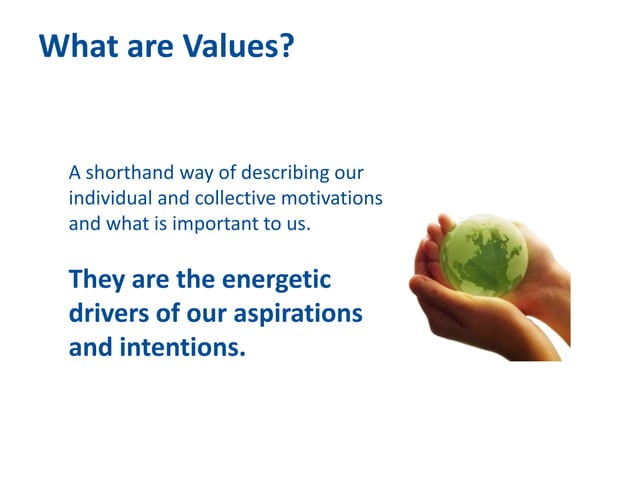 What are Values?

A shorthand way of describing our individual and collective motivations and what is important to us.

They are the energetic drivers of our aspirations and intentions.